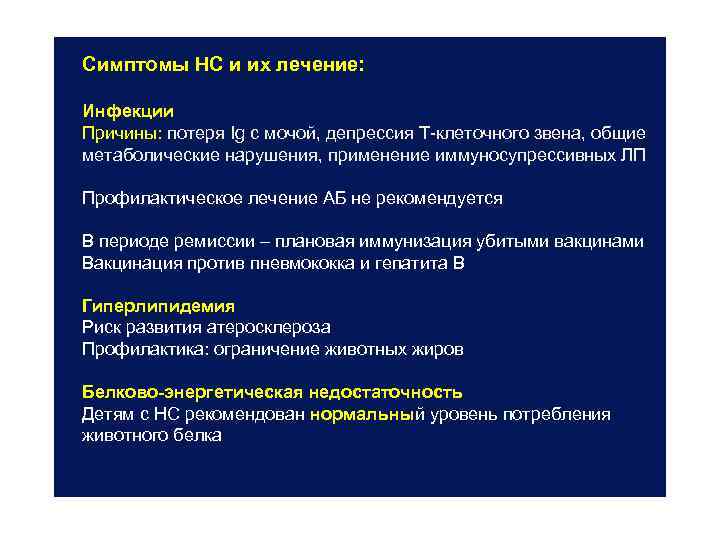 Симптомы НС и их лечение:

Инфекции
Причины: потеря Ig с мочой, депрессия Т-клеточного звена, общие метаболические нарушения, применение иммуносупрессивных ЛП

Профилактическое лечение АБ не рекомендуется

В периоде ремиссии – плановая иммунизация убитыми вакцинами
Вакцинация против пневмококка и гепатита В

Гиперлипидемия
Риск развития атеросклероза
Профилактика: ограничение животных жиров

Белково-энергетическая недостаточность
Детям с НС рекомендован нормальный уровень потребления животного белка